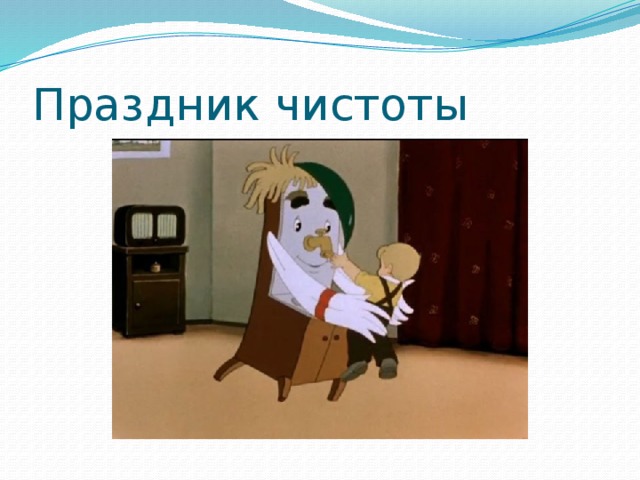 Праздник чистоты